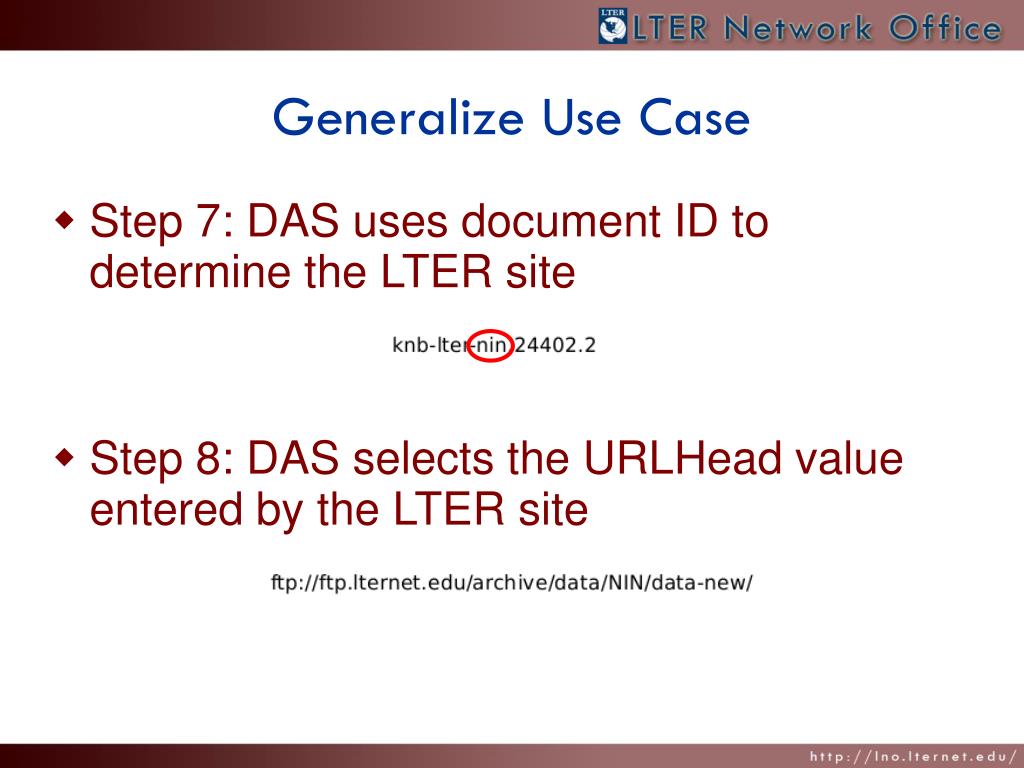 LTER LTER Network Office

Generalize Use Case

Step 7: DAS uses document ID to determine the LTER site

knb-lter-nin.24402.2

Step 8: DAS selects the URLHead value entered by the LTER site

ftp://ftp.lternet.edu/archive/data/NIN/data-new/

http://lno.lternet.edu/